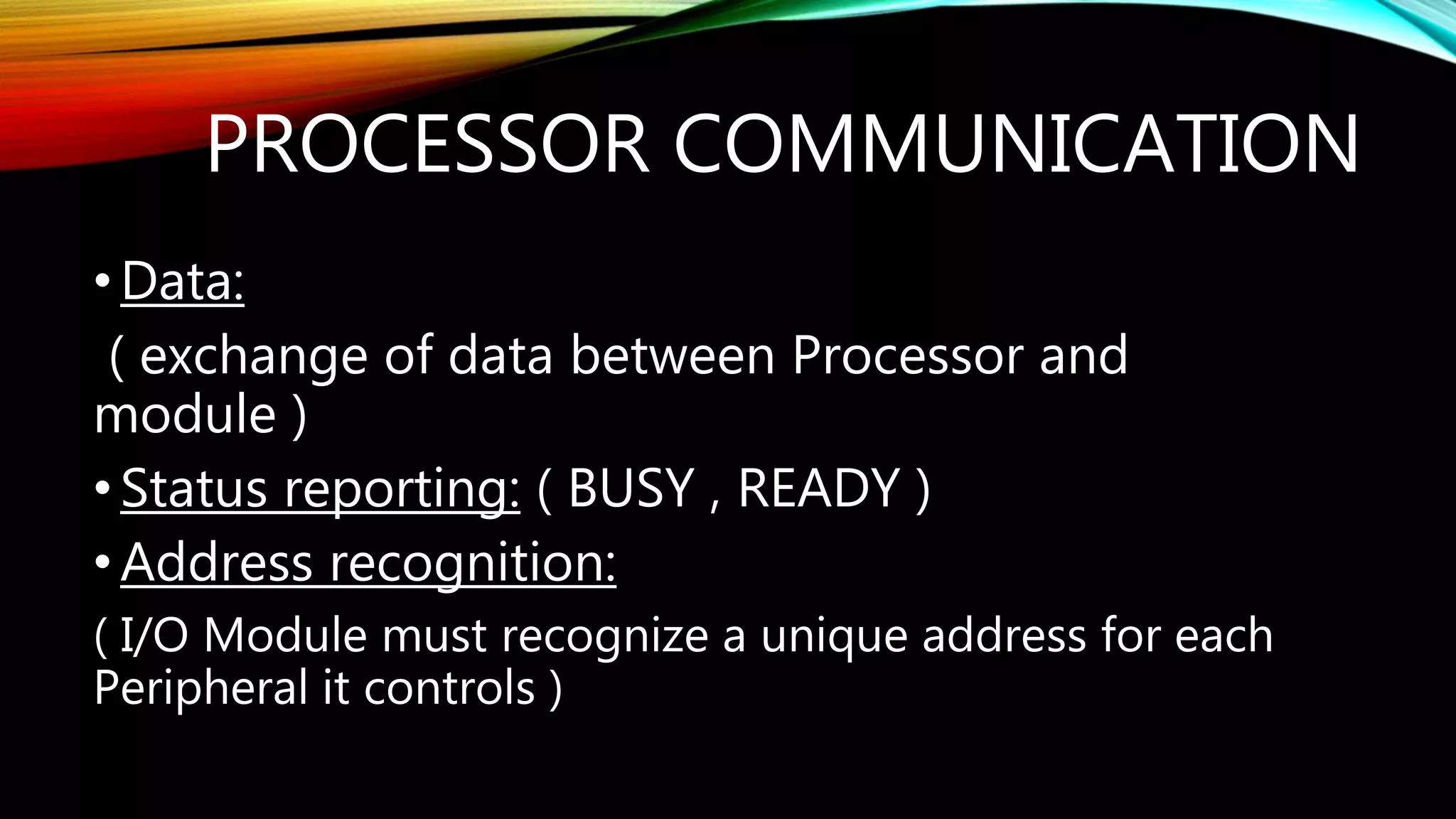 PROCESSOR COMMUNICATION

• Data:

( exchange of data between Processor and module )

• Status reporting: ( BUSY , READY )

• Address recognition:

( I/O Module must recognize a unique address for each Peripheral it controls )